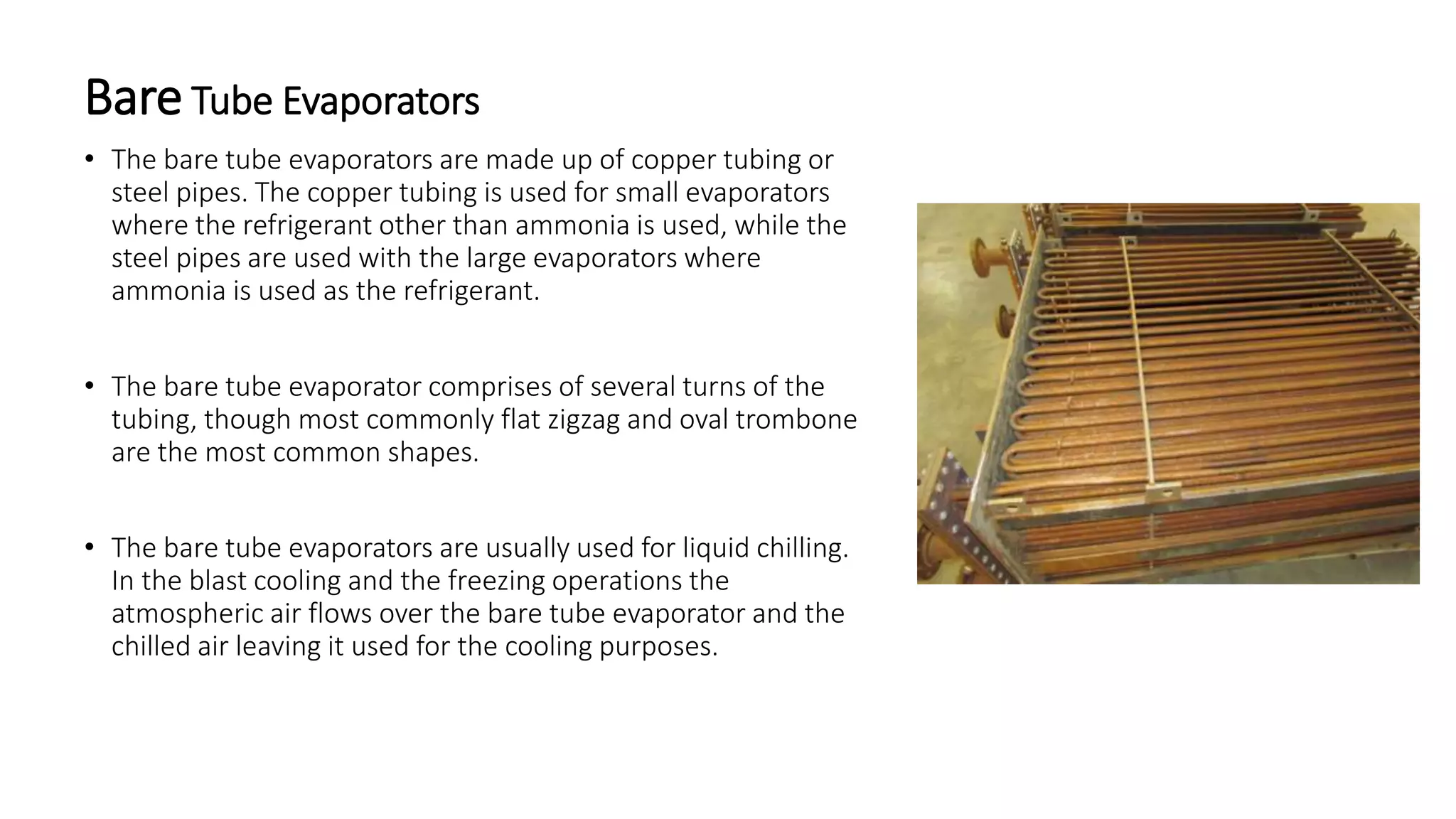 Bare Tube Evaporators

• The bare tube evaporators are made up of copper tubing or steel pipes. The copper tubing is used for small evaporators where the refrigerant other than ammonia is used, while the steel pipes are used with the large evaporators where ammonia is used as the refrigerant.

• The bare tube evaporator comprises of several turns of the tubing, though most commonly flat zigzag and oval trombone are the most common shapes.

• The bare tube evaporators are usually used for liquid chilling. In the blast cooling and the freezing operations the atmospheric air flows over the bare tube evaporator and the chilled air leaving it used for the cooling purposes.